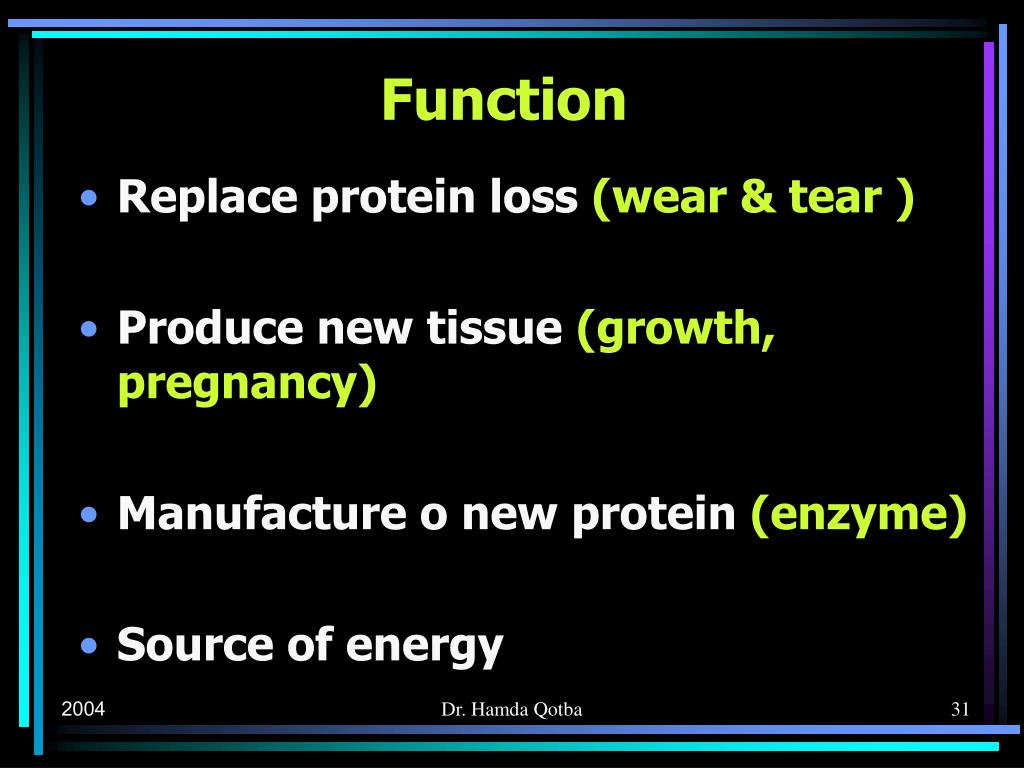 Function

• Replace protein loss (wear & tear )

• Produce new tissue (growth, pregnancy)

• Manufacture o new protein (enzyme)

• Source of energy

2004

Dr. Hamda Qotba

31